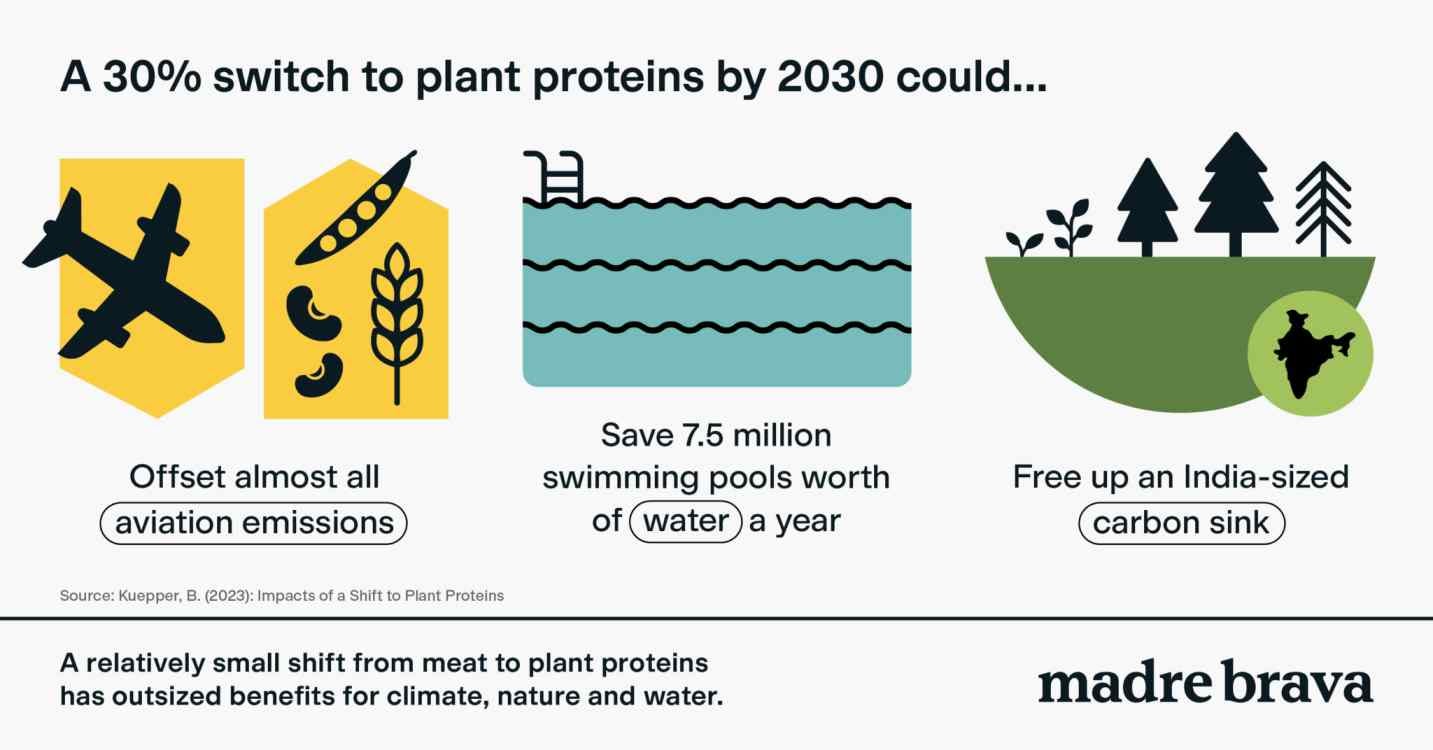 A 30% switch to plant proteins by 2030 could...

Offset almost all aviation emissions

Save 7.5 million swimming pools worth of water a year

Free up an India-sized carbon sink

Source: Kuepper, B. (2023): Impacts of a Shift to Plant Proteins

A relatively small shift from meat to plant proteins has outsized benefits for climate, nature and water.

madre brava